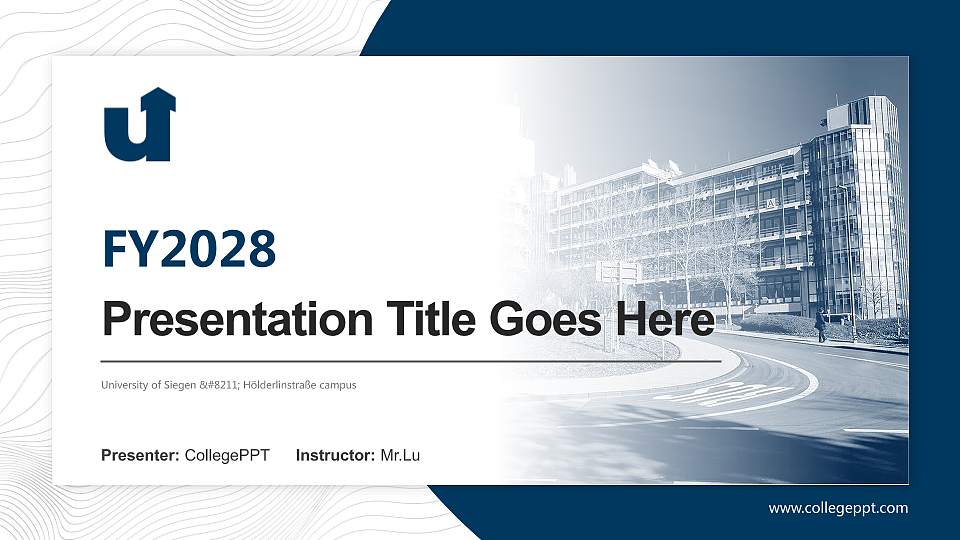 FY2028

Presentation Title Goes Here

University of Siegen &#8211; Hölderlinstraße campus

Presenter: CollegePPT Instructor: Mr.Lu

www.collegeppt.com